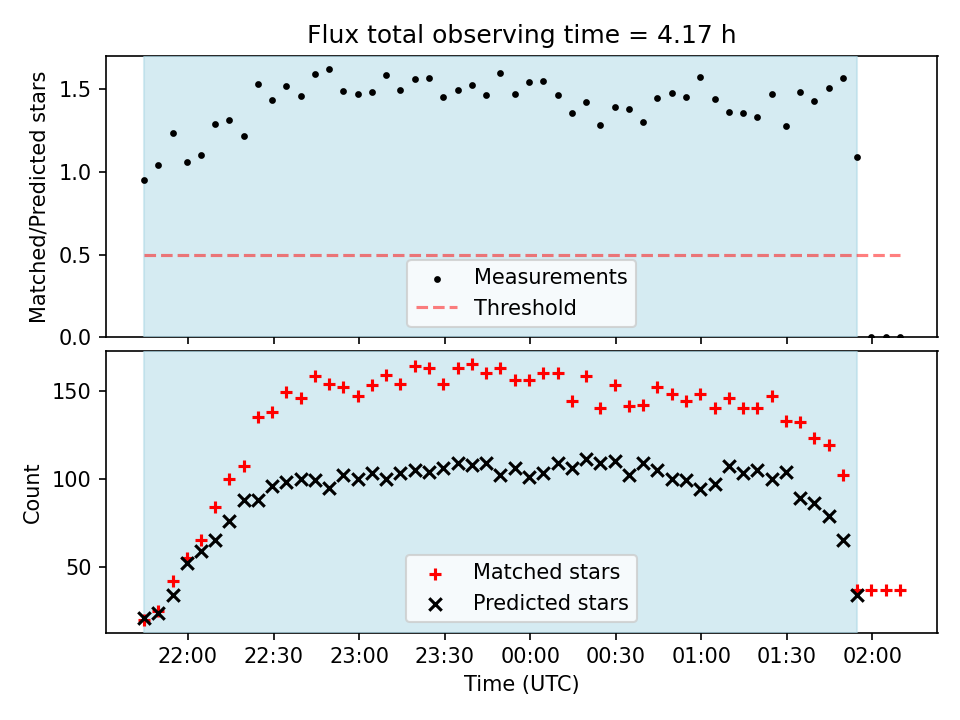 Flux total observing time = 4.17 h

Matched/Predicted stars

1.5
1.0
0.5
0.0

Measurements
Threshold

Count

150
100
50

Matched stars
Predicted stars

22:00
22:30
23:00
23:30
00:00
00:30
01:00
01:30
02:00

Time (UTC)